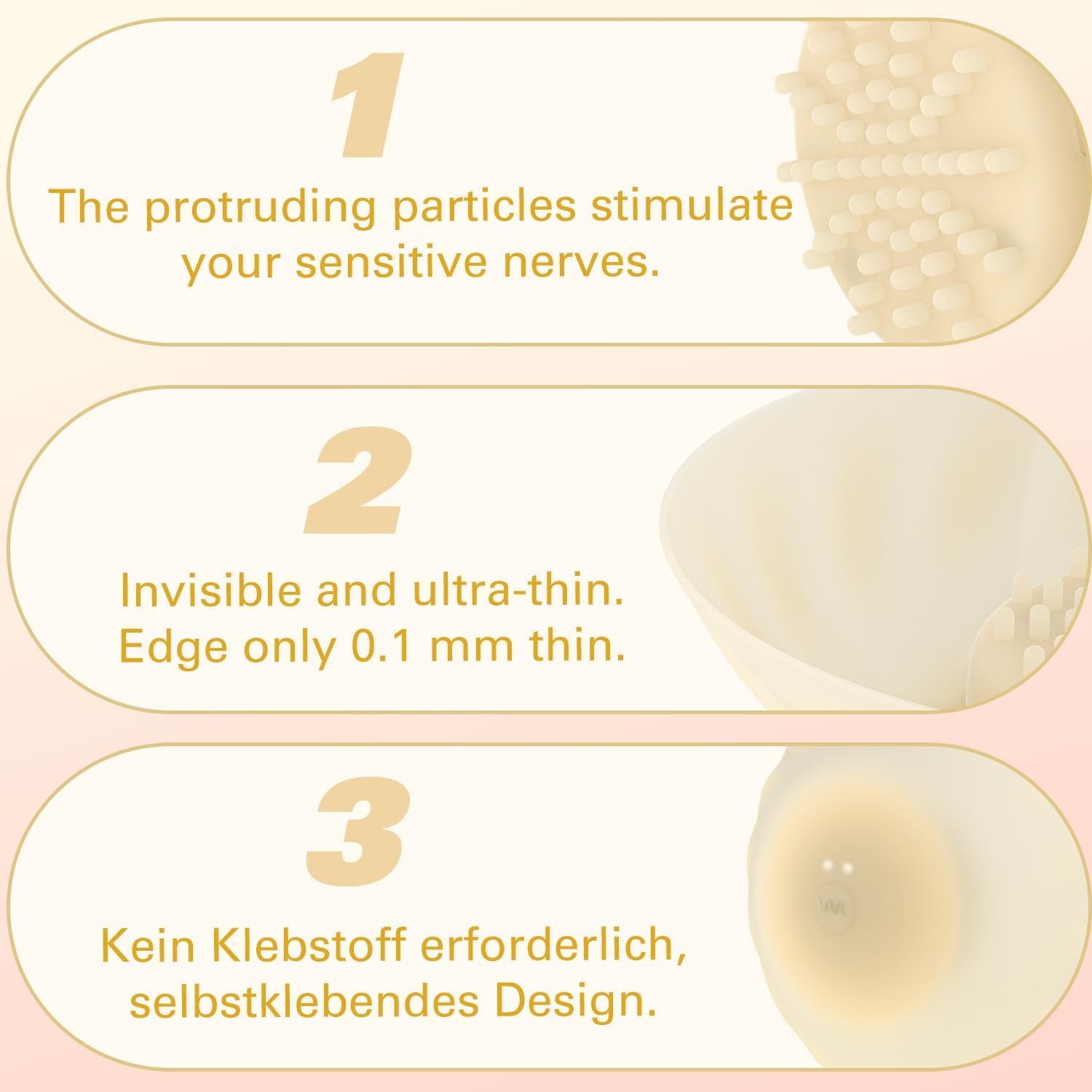 1

The protruding particles stimulate your sensitive nerves.

2

Invisible and ultra-thin.
Edge only 0.1 mm thin.

3

Kein Klebstoff erforderlich, selbstklebendes Design.